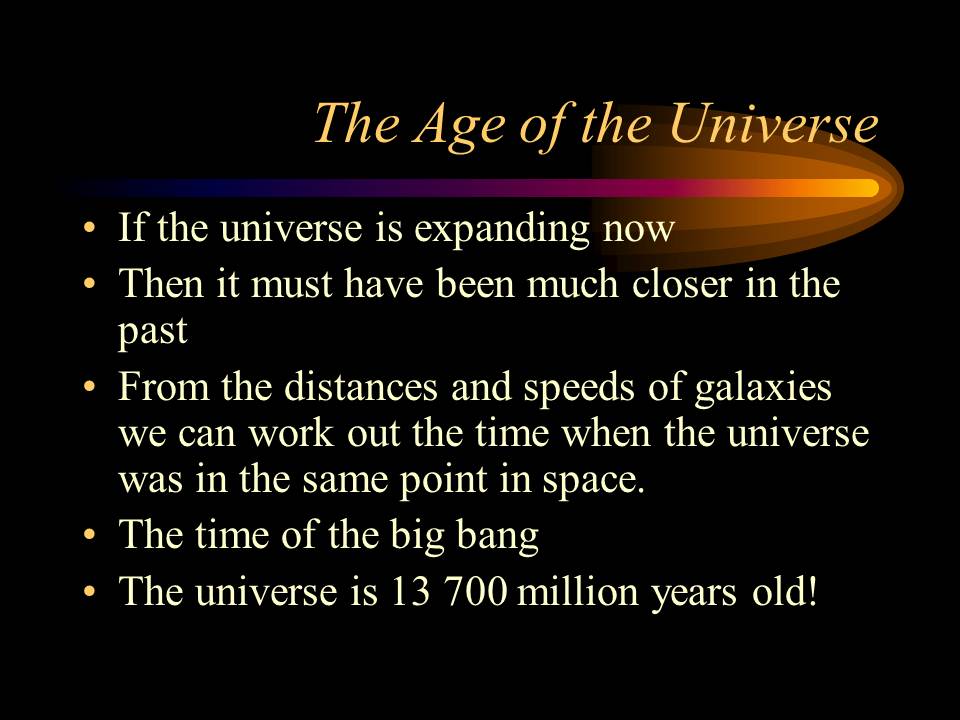 The Age of the Universe

• If the universe is expanding now
• Then it must have been much closer in the past
• From the distances and speeds of galaxies we can work out the time when the universe was in the same point in space.
• The time of the big bang
• The universe is 13 700 million years old!